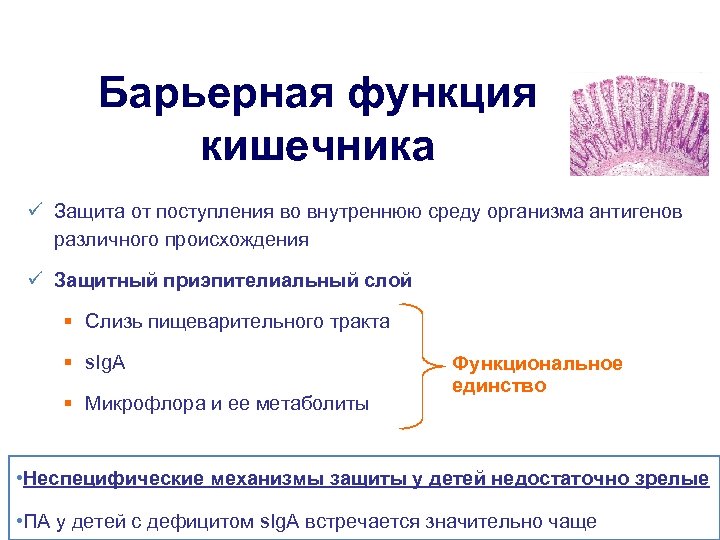 Барьерная функция кишечника

✓ Защита от поступления во внутреннюю среду организма антигенов различного происхождения

✓ Защитный приэпителиальный слой

▪ Слизь пищеварительного тракта

▪ sIgA

▪ Микрофлора и ее метаболиты

Функциональное единство

•Неспецифические механизмы защиты у детей недостаточно зрелые

•ПА у детей с дефицитом sIgA встречается значительно чаще